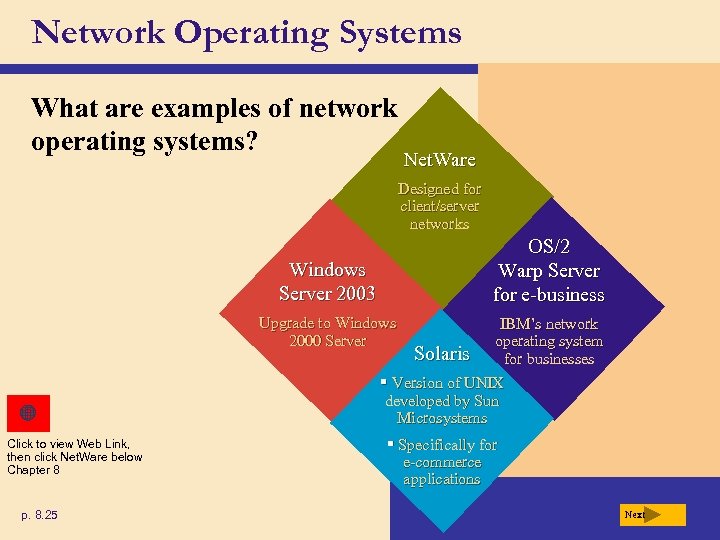 Network Operating Systems

What are examples of network operating systems?

NetWare

Designed for client/server networks

Windows Server 2003

Upgrade to Windows 2000 Server

OS/2 Warp Server for e-business

IBM's network operating system for businesses

Solaris

▪ Version of UNIX developed by Sun Microsystems

▪ Specifically for e-commerce applications

Click to view Web Link, then click NetWare below Chapter 8

p. 8.25

Next